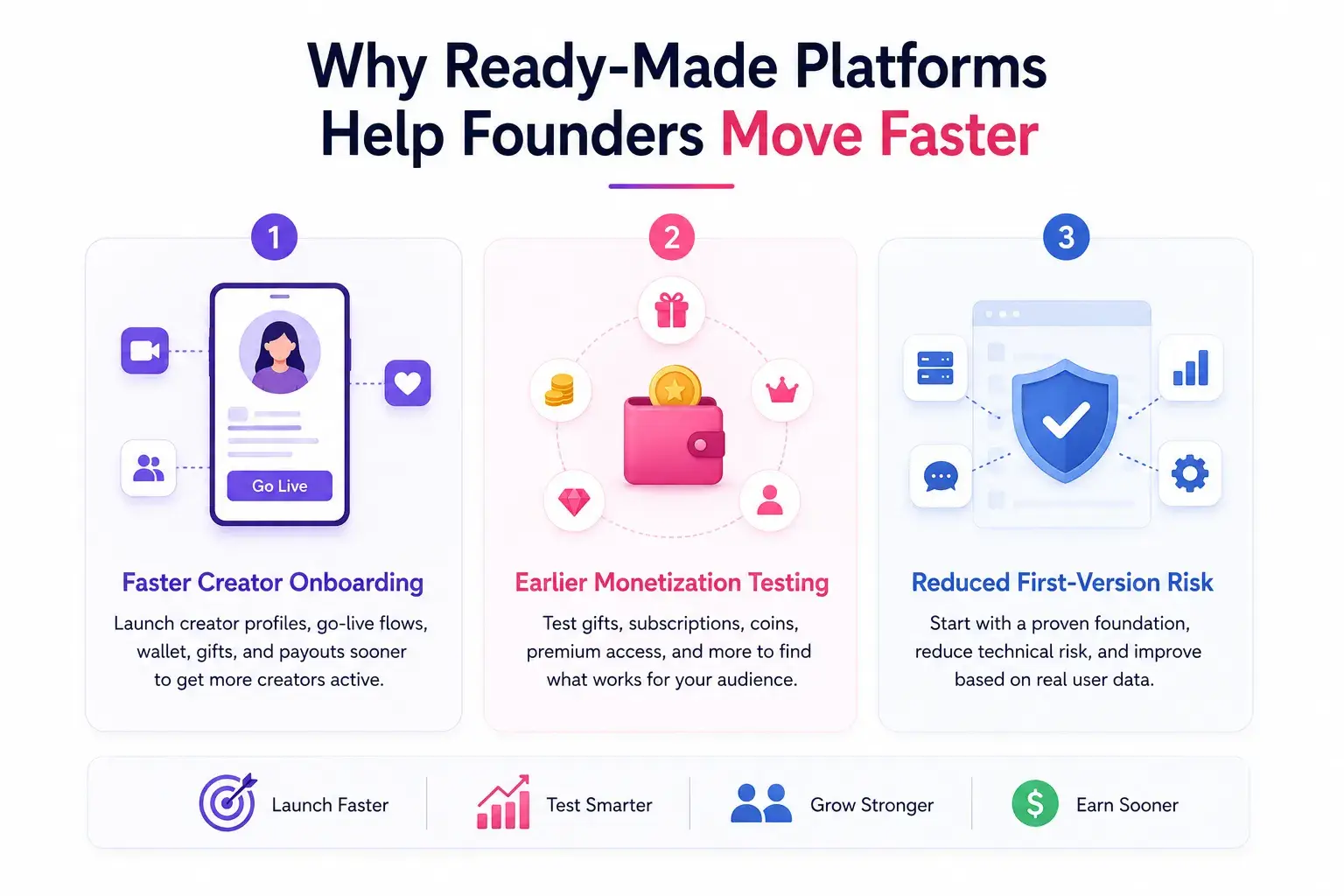 Why Ready-Made Platforms Help Founders Move Faster

1

Go Live

Faster Creator Onboarding

Launch creator profiles, go-live flows, wallet, gifts, and payouts sooner to get more creators active.

2

Earlier Monetization Testing

Test gifts, subscriptions, coins, premium access, and more to find what works for your audience.

3

Reduced First-Version Risk

Start with a proven foundation, reduce technical risk, and improve based on real user data.

Launch Faster

Test Smarter

Grow Stronger

$

Earn Sooner